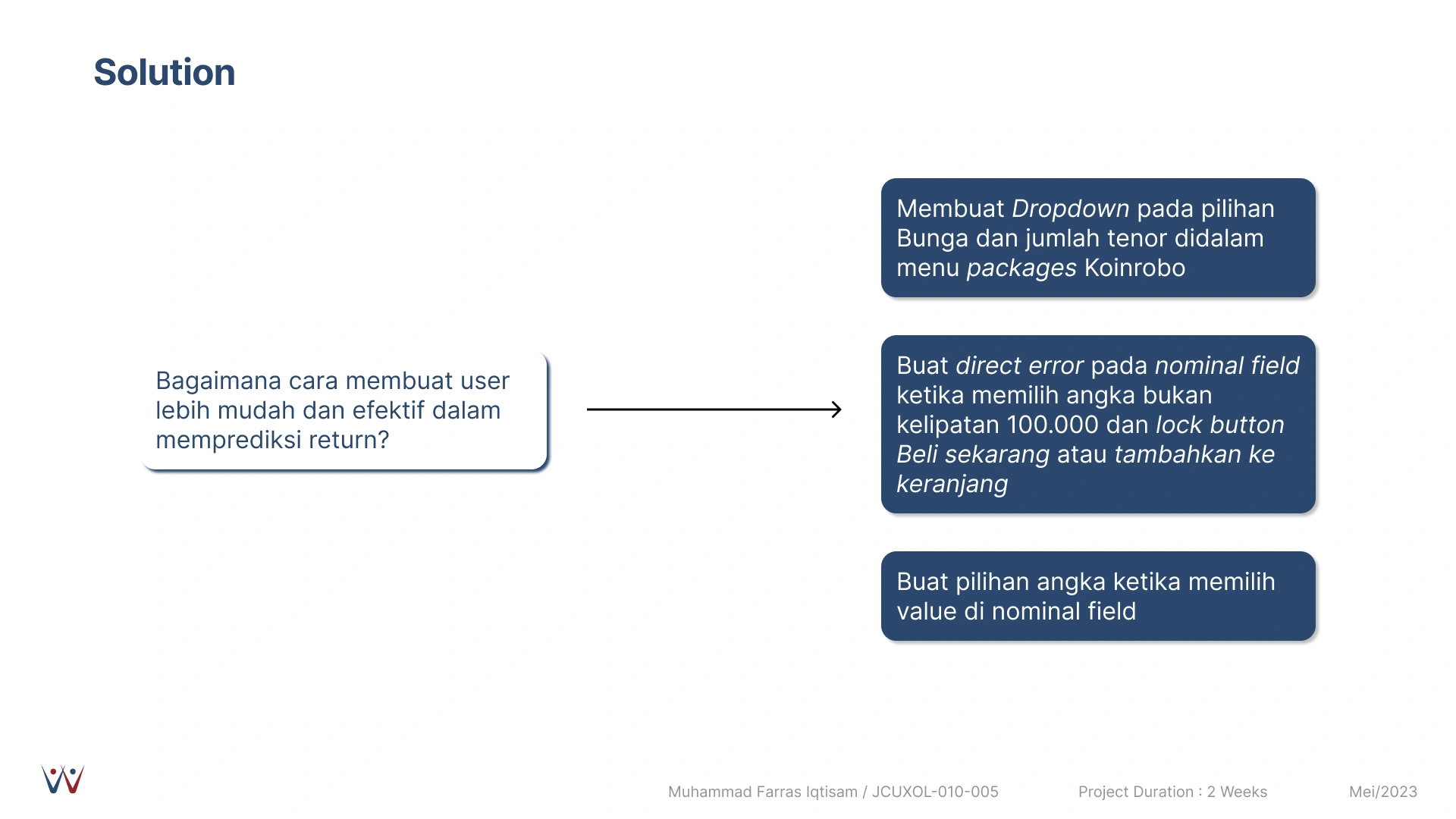 Solution

Bagaimana cara membuat user lebih mudah dan efektif dalam memprediksi return?

Membuat Dropdown pada pilihan Bunga dan jumlah tenor didalam menu packages Koinrobo

Buat direct error pada nominal field ketika memilih angka bukan kelipatan 100.000 dan lock button Beli sekarang atau tambahkan ke keranjang

Buat pilihan angka ketika memilih value di nominal field

Muhammad Farras Iqtisam / JCUXOL-010-005

Project Duration : 2 Weeks

Mei/2023